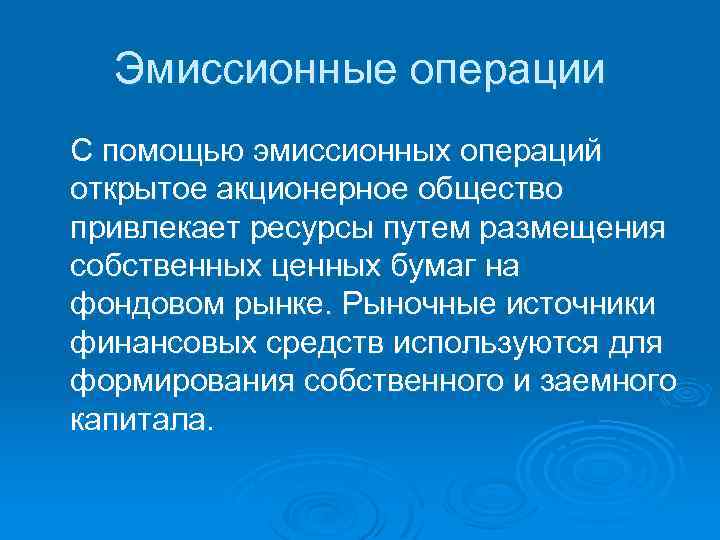 Эмиссионные операции

С помощью эмиссионных операций открытое акционерное общество привлекает ресурсы путем размещения собственных ценных бумаг на фондовом рынке. Рыночные источники финансовых средств используются для формирования собственного и заемного капитала.